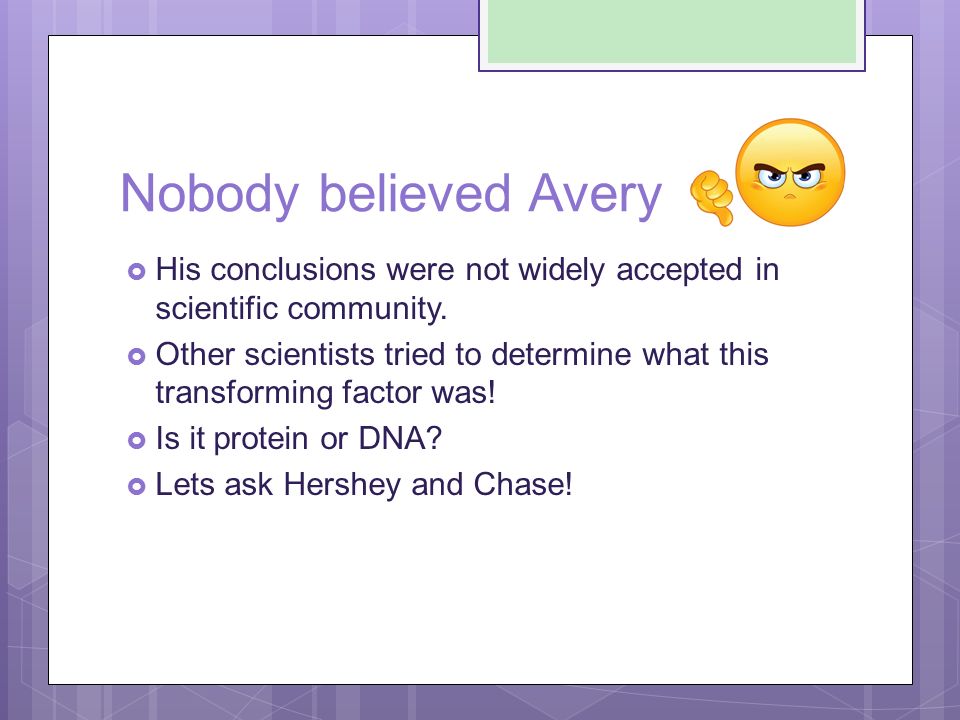 Nobody believed Avery

His conclusions were not widely accepted in scientific community.

Other scientists tried to determine what this transforming factor was!

Is it protein or DNA?

Lets ask Hershey and Chase!